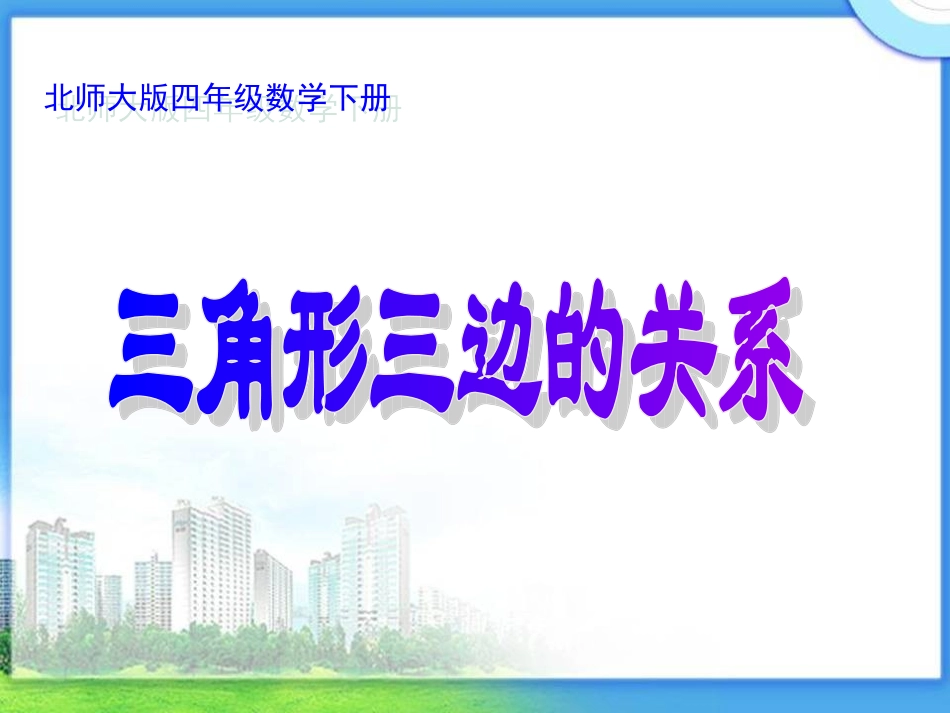 北师大版四年级数学下册

三角形三边的关系